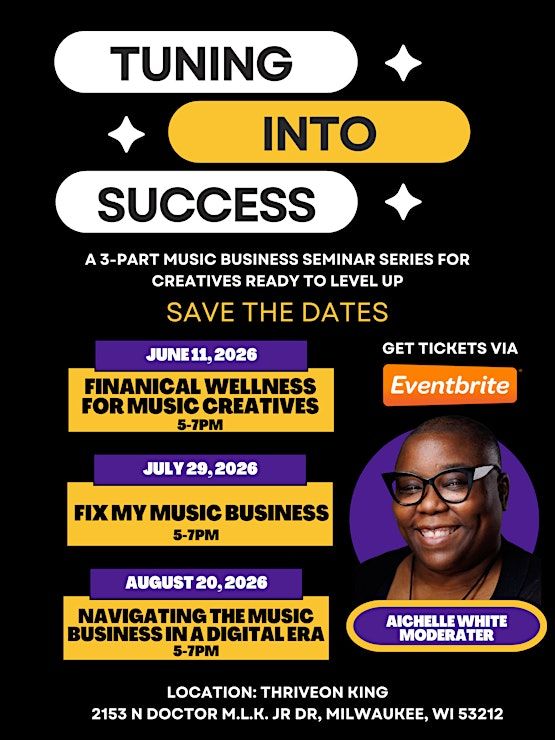 TUNING
INTO
SUCCESS

A 3-PART MUSIC BUSINESS SEMINAR SERIES FOR CREATIVES READY TO LEVEL UP

SAVE THE DATES

JUNE 11, 2026
FINANICAL WELLNESS FOR MUSIC CREATIVES
5-7PM

JULY 29, 2026
FIX MY MUSIC BUSINESS
5-7PM

AUGUST 20, 2026
NAVIGATING THE MUSIC BUSINESS IN A DIGITAL ERA
5-7PM

GET TICKETS VIA
Eventbrite

AICHELLE WHITE
MODERATER

LOCATION: THRIVEON KING
2153 N DOCTOR M.L.K. JR DR, MILWAUKEE, WI 53212